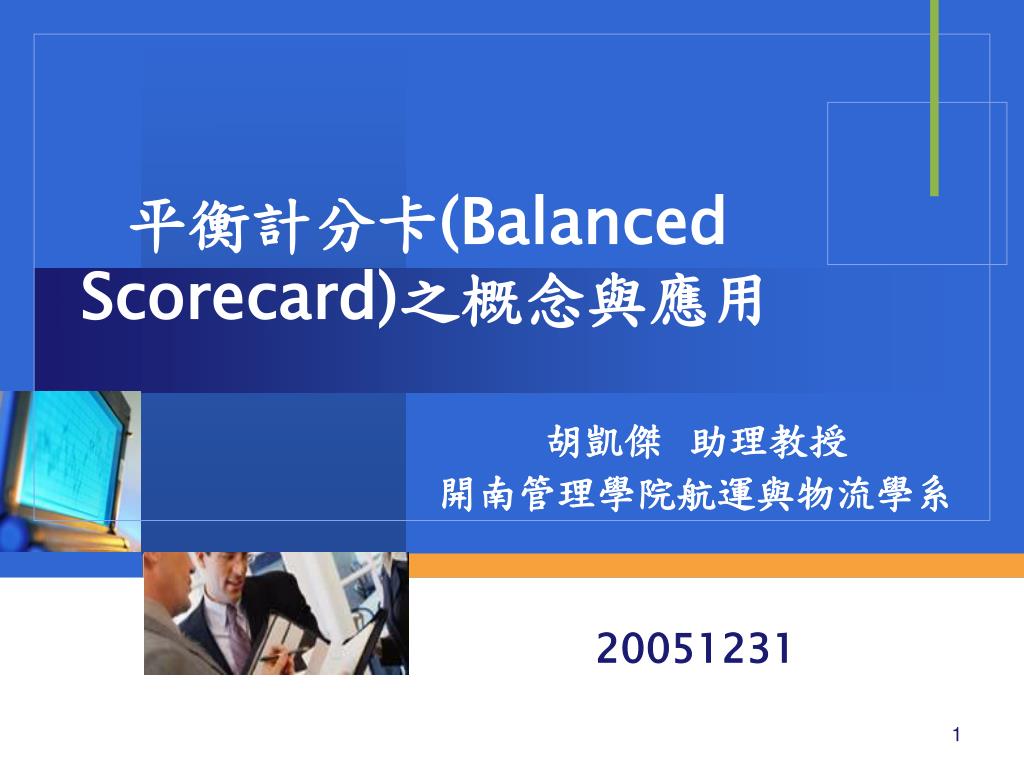 平衡計分卡(Balanced Scorecard)之概念與應用

胡凱傑 助理教授
開南管理學院航運與物流學系

20051231

1